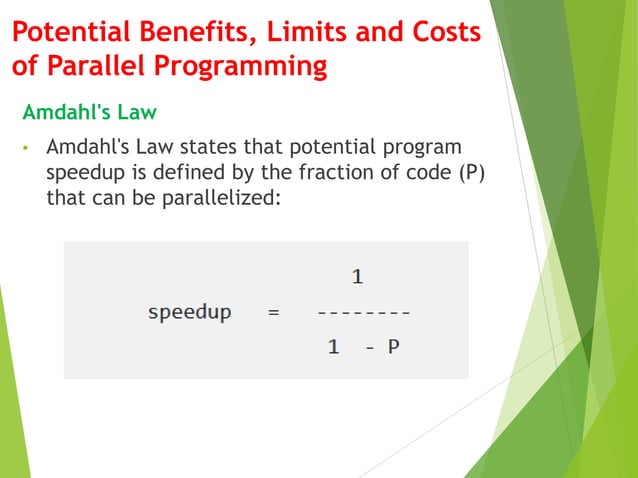 Potential Benefits, Limits and Costs of Parallel Programming

Amdahl's Law

• Amdahl's Law states that potential program speedup is defined by the fraction of code (P) that can be parallelized:

$\text{speedup} = \frac{1}{1 - P}$